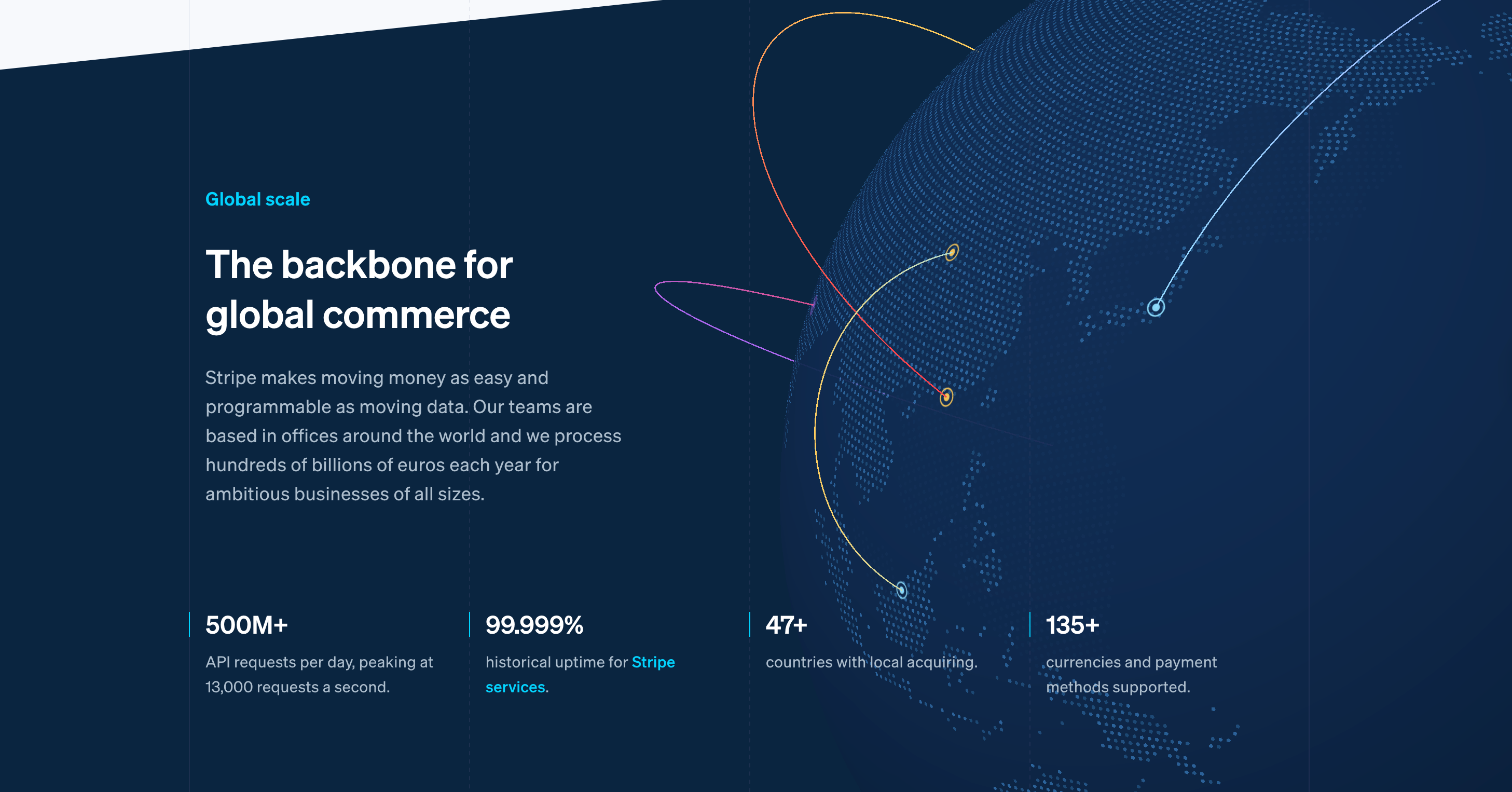 Global scale

The backbone for global commerce

Stripe makes moving money as easy and programmable as moving data. Our teams are based in offices around the world and we process hundreds of billions of euros each year for ambitious businesses of all sizes.

500M+

API requests per day, peaking at 13,000 requests a second.

99.999%

historical uptime for Stripe services.

47+

countries with local acquiring.

135+

currencies and payment methods supported.